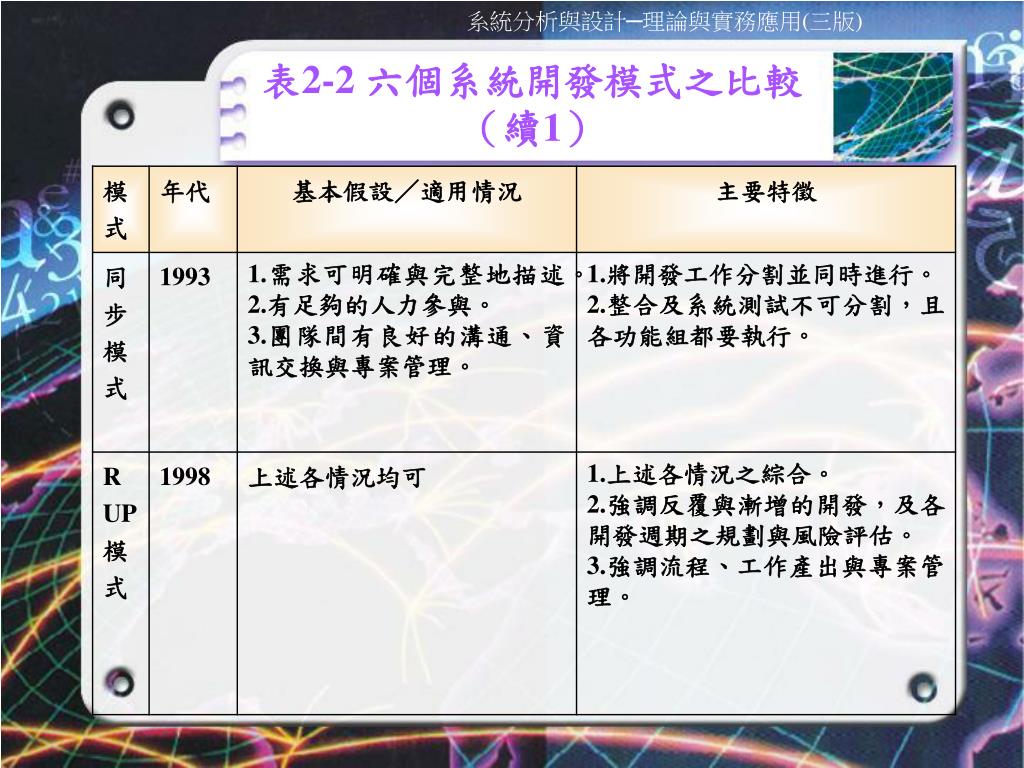 系統分析與設計─理論與實務應用(三版)

表2-2 六個系統開發模式之比較（續1）

| 模式 | 年代 | 基本假設／適用情況 | 主要特徵 |
|---|---|---|---|
| 同步模式 | 1993 | 1.需求可明確與完整地描述。 2.有足夠的人力參與。 3.團隊間有良好的溝通、資訊交換與專案管理。 | 1.將開發工作分割並同時進行。 2.整合及系統測試不可分割，且各功能組都要執行。 |
| RUP模式 | 1998 | 上述各情況均可 | 1.上述各情況之綜合。 2.強調反覆與漸增的開發，及各開發週期之規劃與風險評估。 3.強調流程、工作產出與專案管理。 |